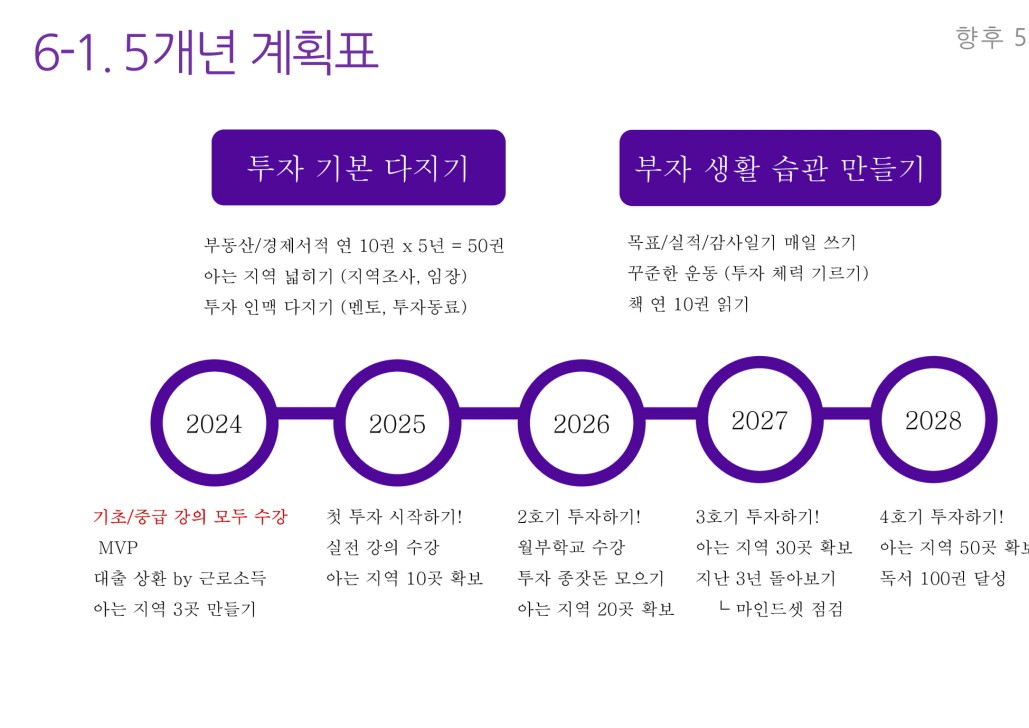 6-1. 5개년 계획표

향후 5

투자 기본 다지기

부동산/경제서적 연 10권 x 5년 = 50권
아는 지역 넓히기 (지역조사, 임장)
투자 인맥 다지기 (멘토, 투자동료)

부자 생활 습관 만들기

목표/실적/감사일기 매일 쓰기
꾸준한 운동 (투자 체력 기르기)
책 연 10권 읽기

2024

2025

2026

2027

2028

기초/중급 강의 모두 수강
MVP
대출 상환 by 근로소득
아는 지역 3곳 만들기

첫 투자 시작하기!
실전 강의 수강
아는 지역 10곳 확보

2호기 투자하기!
월부학교 수강
투자 종잣돈 모으기
아는 지역 20곳 확보

3호기 투자하기!
아는 지역 30곳 확보
지난 3년 돌아보기
ㄴ 마인드셋 점검

4호기 투자하기!
아는 지역 50곳 확보
독서 100권 달성